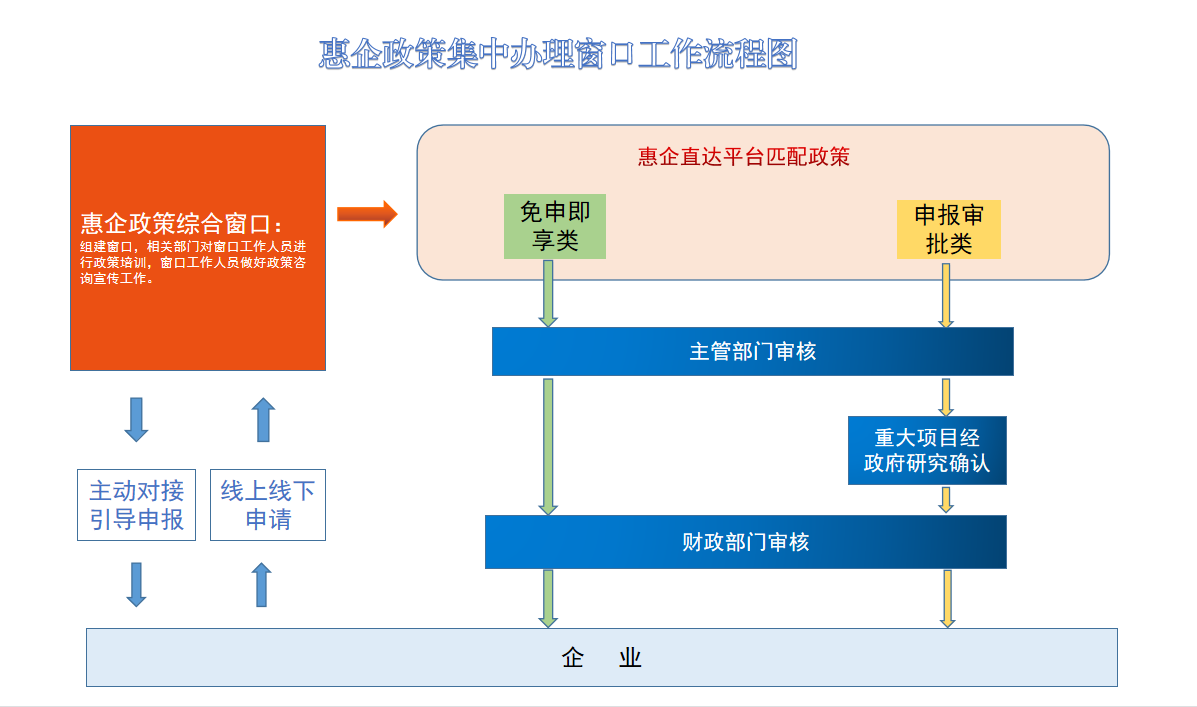 惠企政策集中办理窗口工作流程图

惠企政策综合窗口：
组建窗口，相关部门对窗口工作人员进行政策培训，窗口工作人员做好政策咨询宣传工作。

主动对接引导申报

线上线下申请

惠企直达平台匹配政策

免申即享类

申报审批类

主管部门审核

重大项目经政府研究确认

财政部门审核

企　业